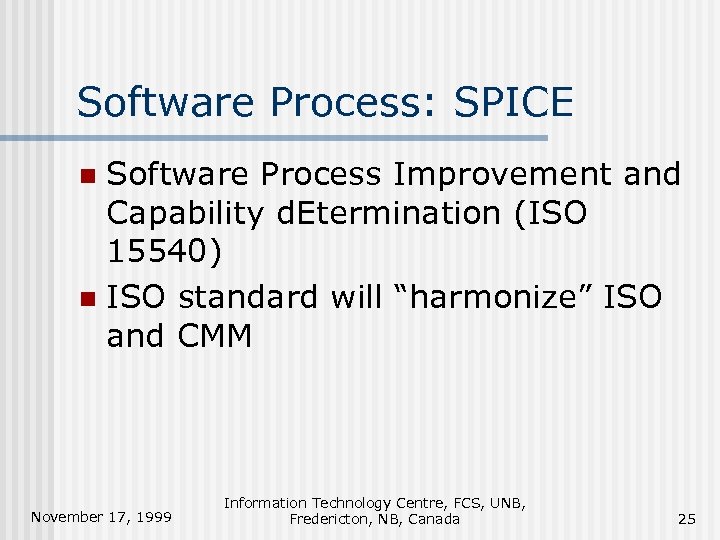 Software Process: SPICE

Software Process Improvement and Capability dEtermination (ISO 15540)

ISO standard will “harmonize” ISO and CMM

November 17, 1999

Information Technology Centre, FCS, UNB, Fredericton, NB, Canada

25